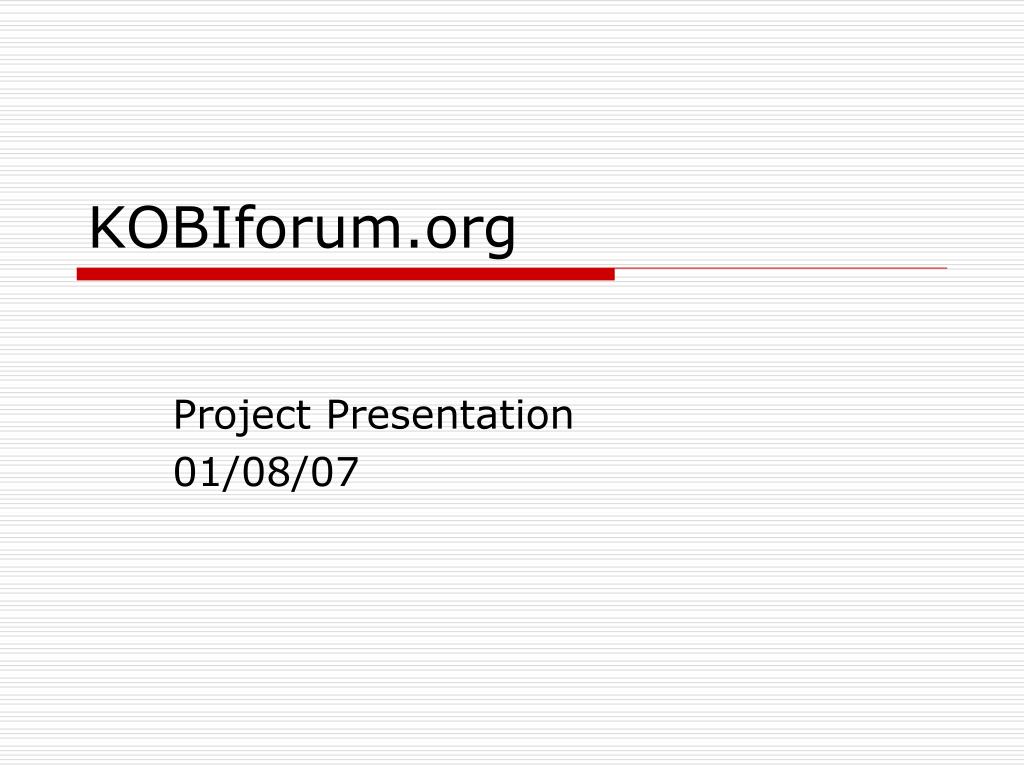 KOBIforum.org

Project Presentation
01/08/07